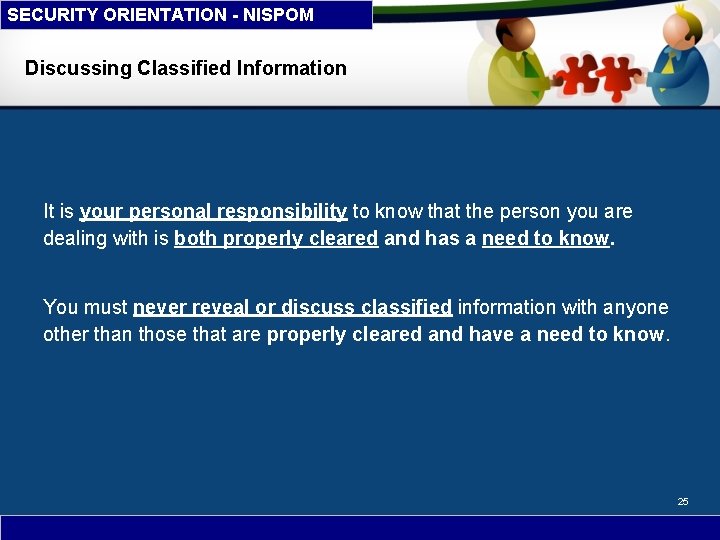 SECURITY ORIENTATION - NISPOM

Discussing Classified Information

It is your personal responsibility to know that the person you are dealing with is both properly cleared and has a need to know.

You must never reveal or discuss classified information with anyone other than those that are properly cleared and have a need to know.

25